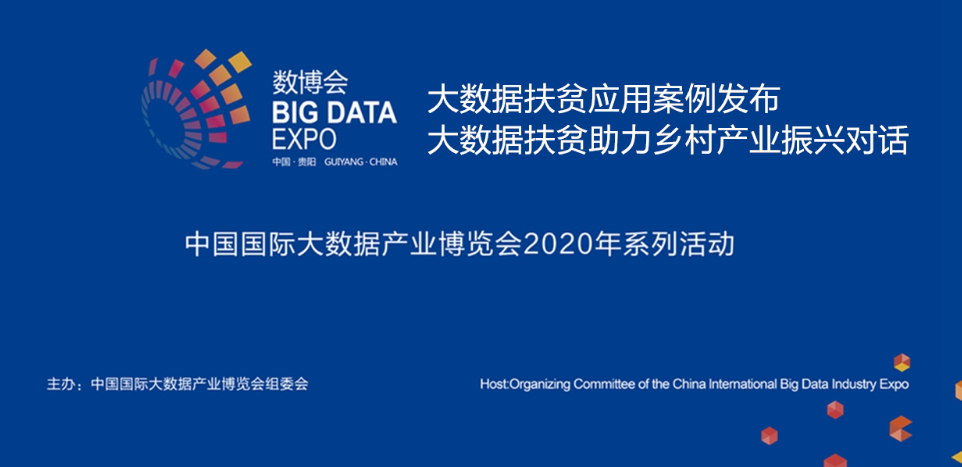 数博会
BIG DATA
EXPO
中国·贵阳 GUIYANG·CHINA

大数据扶贫应用案例发布
大数据扶贫助力乡村产业振兴对话

中国国际大数据产业博览会2020年系列活动

主办：中国国际大数据产业博览会组委会

Host:Organizing Committee of the China International Big Data Industry Expo